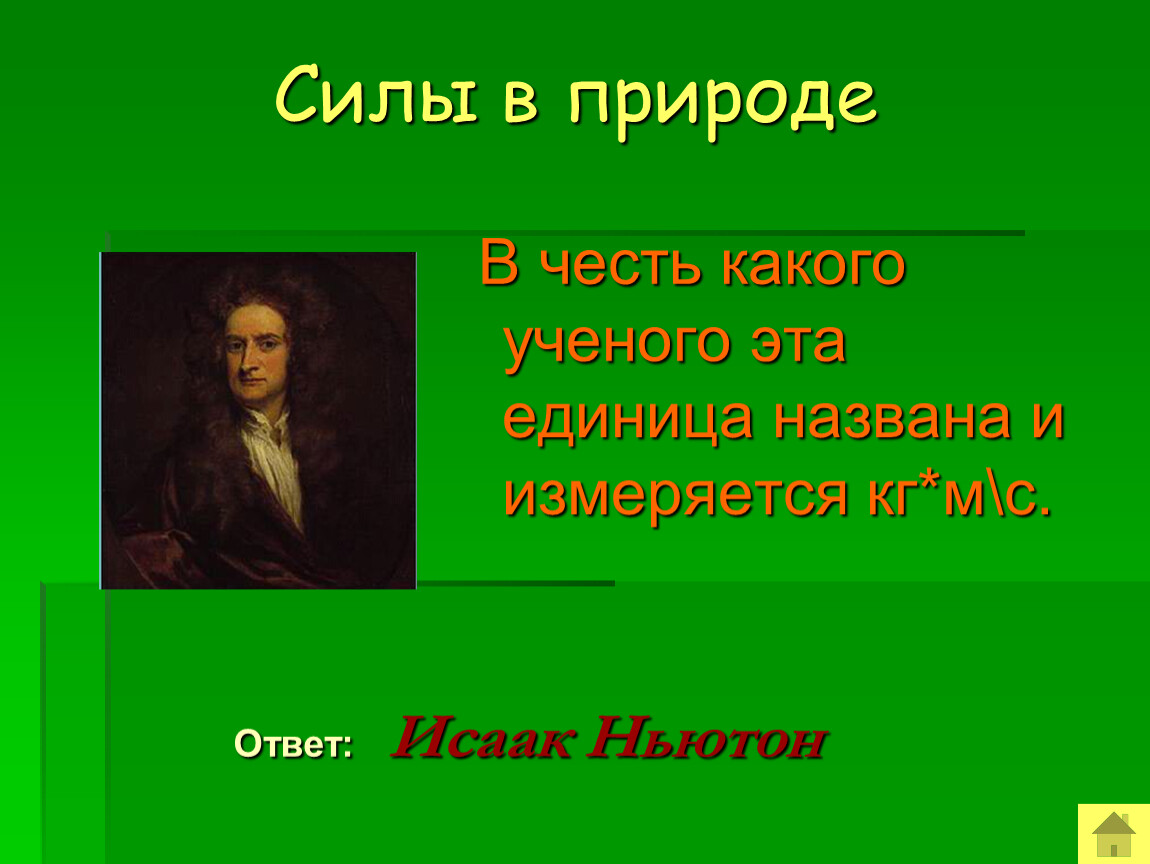 Силы в природе

В честь какого ученого эта единица названа и измеряется кг*м\с.

Ответ: Исаак Ньютон